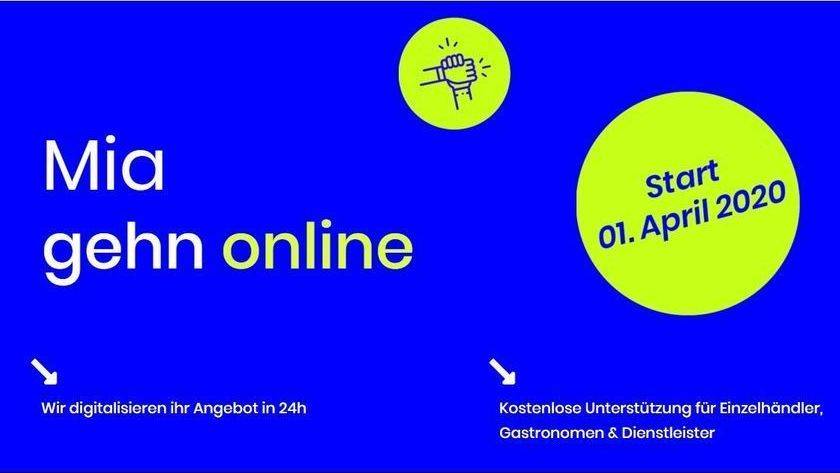 Mia
gehn online

Start
01. April 2020

Wir digitalisieren ihr Angebot in 24h

Kostenlose Unterstützung für Einzelhändler, Gastronomen & Dienstleister